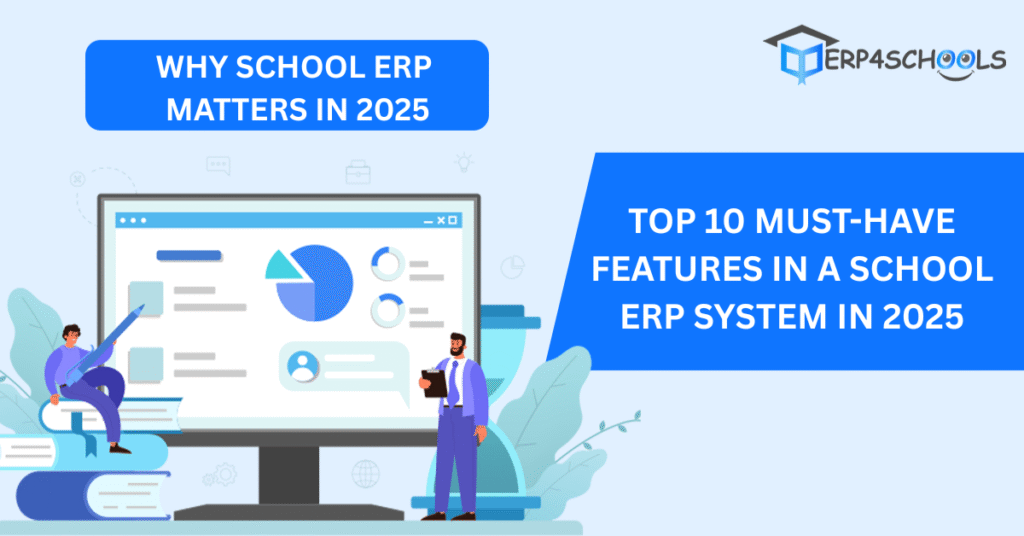 WHY SCHOOL ERP MATTERS IN 2025

ERP4SCHOOLS

TOP 10 MUST-HAVE FEATURES IN A SCHOOL ERP SYSTEM IN 2025